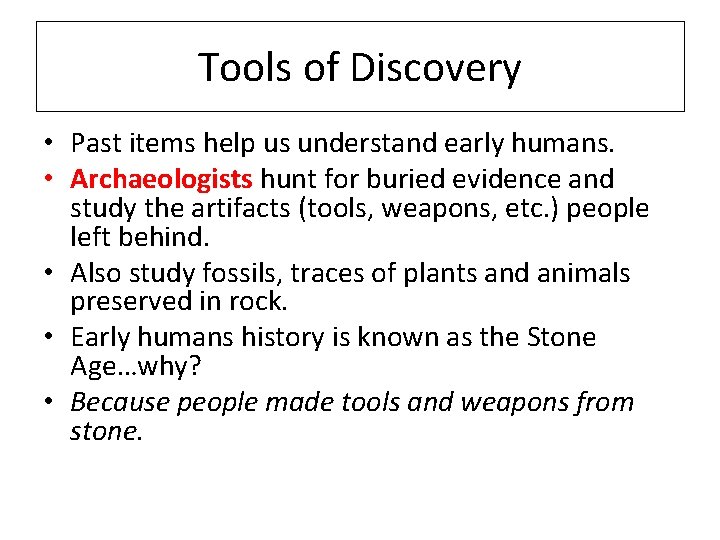 Tools of Discovery

• Past items help us understand early humans.
• Archaeologists hunt for buried evidence and study the artifacts (tools, weapons, etc.) people left behind.
• Also study fossils, traces of plants and animals preserved in rock.
• Early humans history is known as the Stone Age…why?
• Because people made tools and weapons from stone.